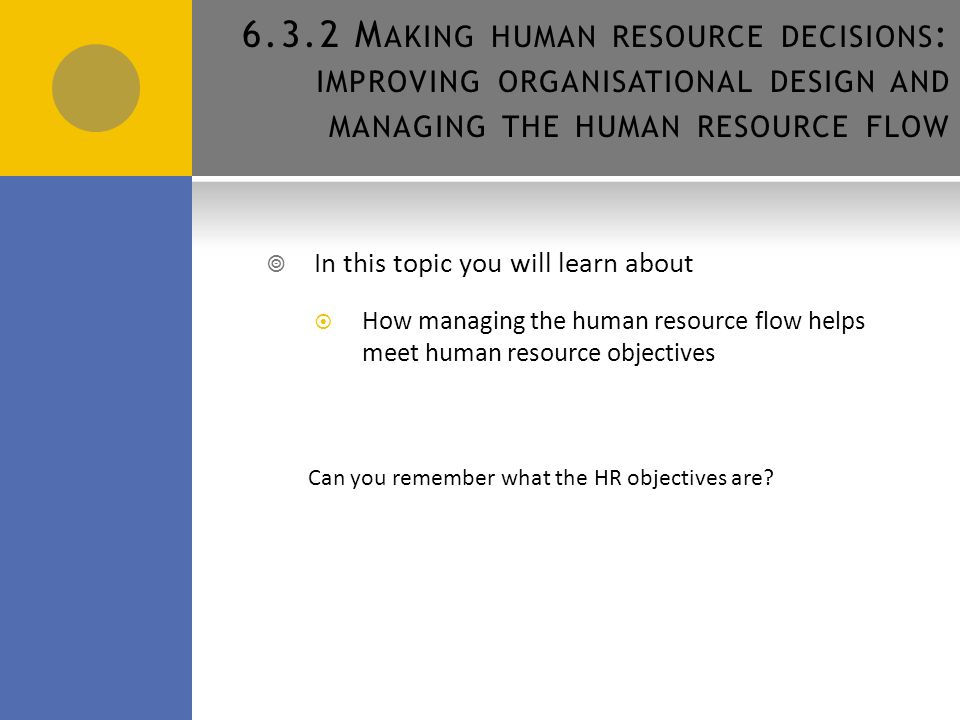 6.3.2 Making human resource decisions: improving organisational design and managing the human resource flow

In this topic you will learn about

How managing the human resource flow helps meet human resource objectives

Can you remember what the HR objectives are?